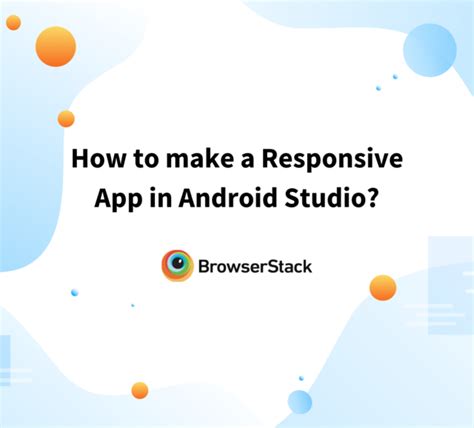 How to make a Responsive App in Android Studio?

BrowserStack